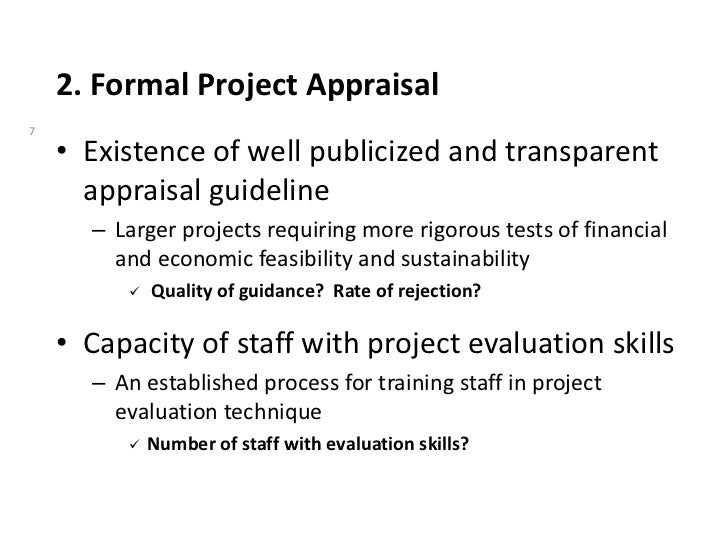 2. Formal Project Appraisal

7

• Existence of well publicized and transparent appraisal guideline

– Larger projects requiring more rigorous tests of financial and economic feasibility and sustainability

✓ Quality of guidance? Rate of rejection?

• Capacity of staff with project evaluation skills

– An established process for training staff in project evaluation technique

✓ Number of staff with evaluation skills?